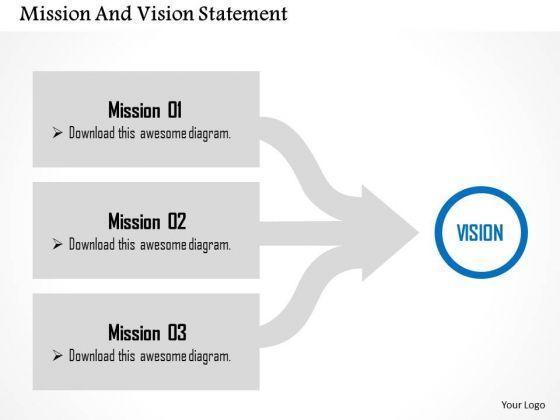 Mission And Vision Statement

Mission 01
➢ Download this awesome diagram.

Mission 02
➢ Download this awesome diagram.

Mission 03
➢ Download this awesome diagram.

VISION

Your Logo